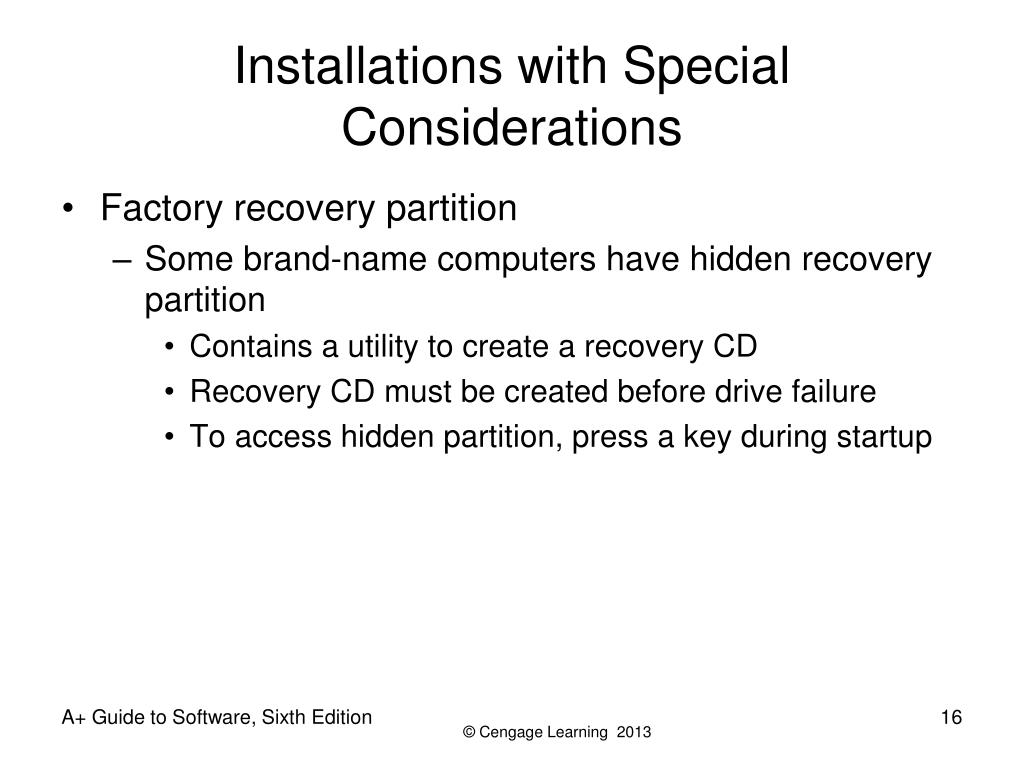 Installations with Special Considerations

• Factory recovery partition
– Some brand-name computers have hidden recovery partition
• Contains a utility to create a recovery CD
• Recovery CD must be created before drive failure
• To access hidden partition, press a key during startup

A+ Guide to Software, Sixth Edition
© Cengage Learning 2013
16